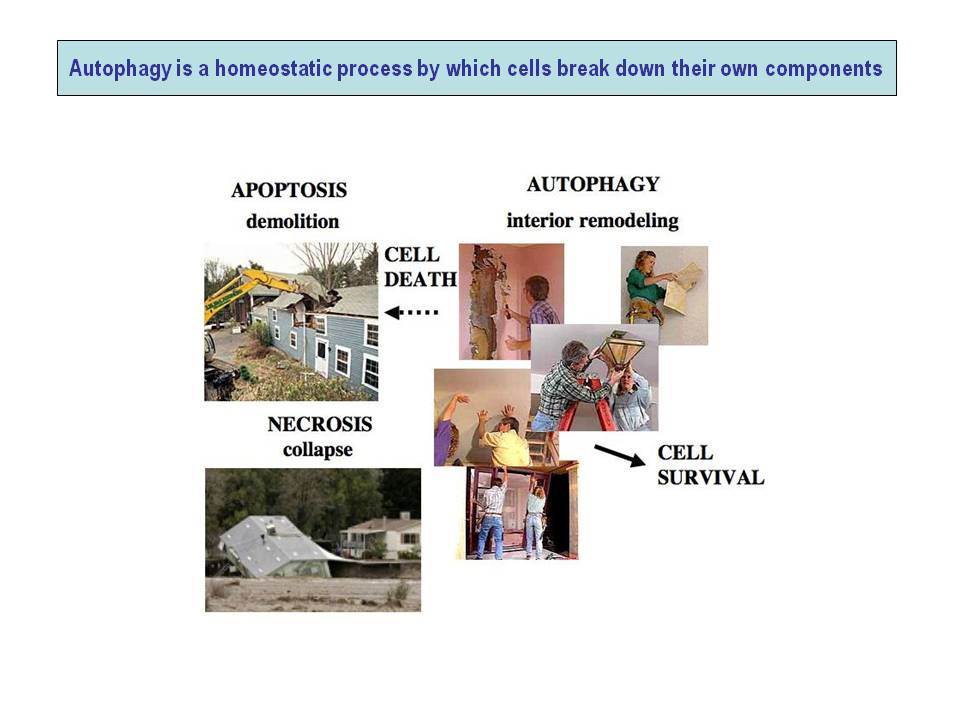 Autophagy is a homeostatic process by which cells break down their own components

APOPTOSIS
demolition

AUTOPHAGY
interior remodeling

CELL
DEATH

NECROSIS
collapse

CELL
SURVIVAL